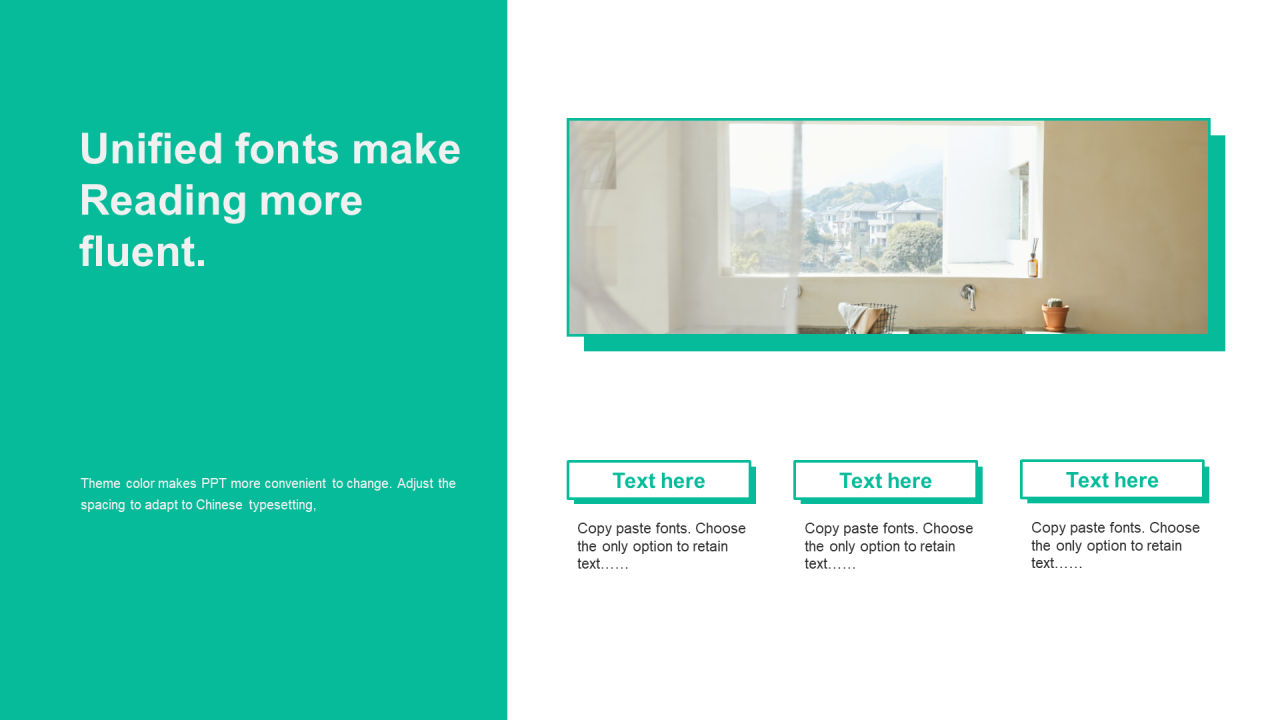 Unified fonts make Reading more fluent.

Theme color makes PPT more convenient to change. Adjust the spacing to adapt to Chinese typesetting,

Text here

Copy paste fonts. Choose the only option to retain text……

Text here

Copy paste fonts. Choose the only option to retain text……

Text here

Copy paste fonts. Choose the only option to retain text……